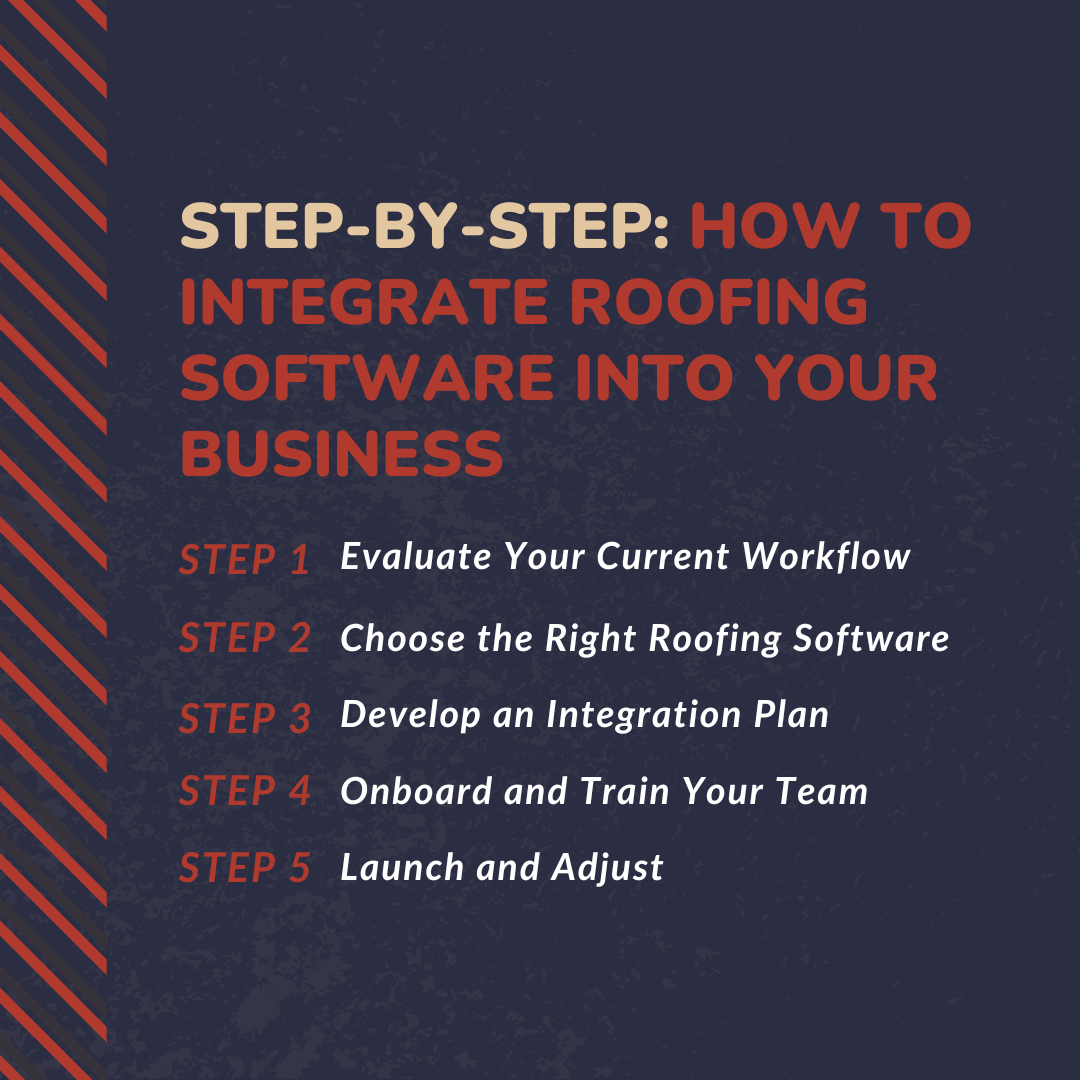 STEP-BY-STEP: HOW TO INTEGRATE ROOFING SOFTWARE INTO YOUR BUSINESS

STEP 1 Evaluate Your Current Workflow

STEP 2 Choose the Right Roofing Software

STEP 3 Develop an Integration Plan

STEP 4 Onboard and Train Your Team

STEP 5 Launch and Adjust